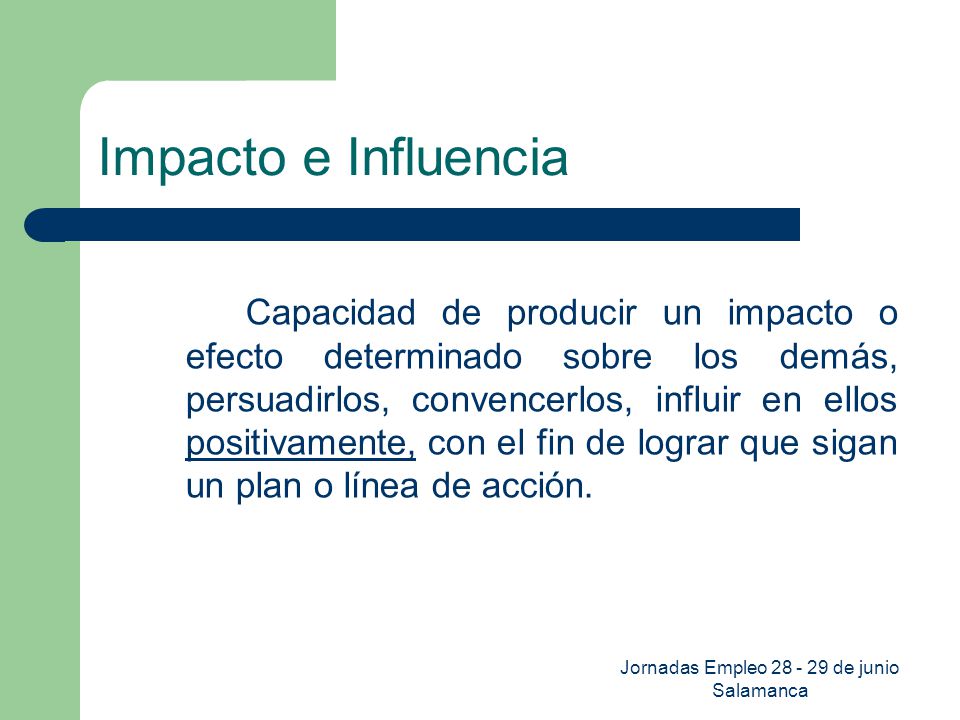 Impacto e Influencia

Capacidad de producir un impacto o efecto determinado sobre los demás, persuadirlos, convencerlos, influir en ellos positivamente, con el fin de lograr que sigan un plan o línea de acción.

Jornadas Empleo 28 - 29 de junio
Salamanca